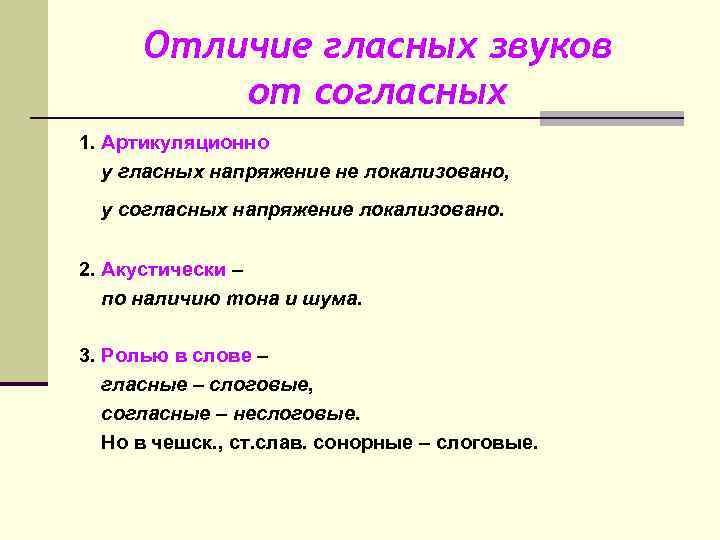 Отличие гласных звуков от согласных

1. Артикуляционно
у гласных напряжение не локализовано,
у согласных напряжение локализовано.

2. Акустически –
по наличию тона и шума.

3. Ролью в слове –
гласные – слоговые,
согласные – неслоговые.
Но в чешск., ст.слав. сонорные – слоговые.